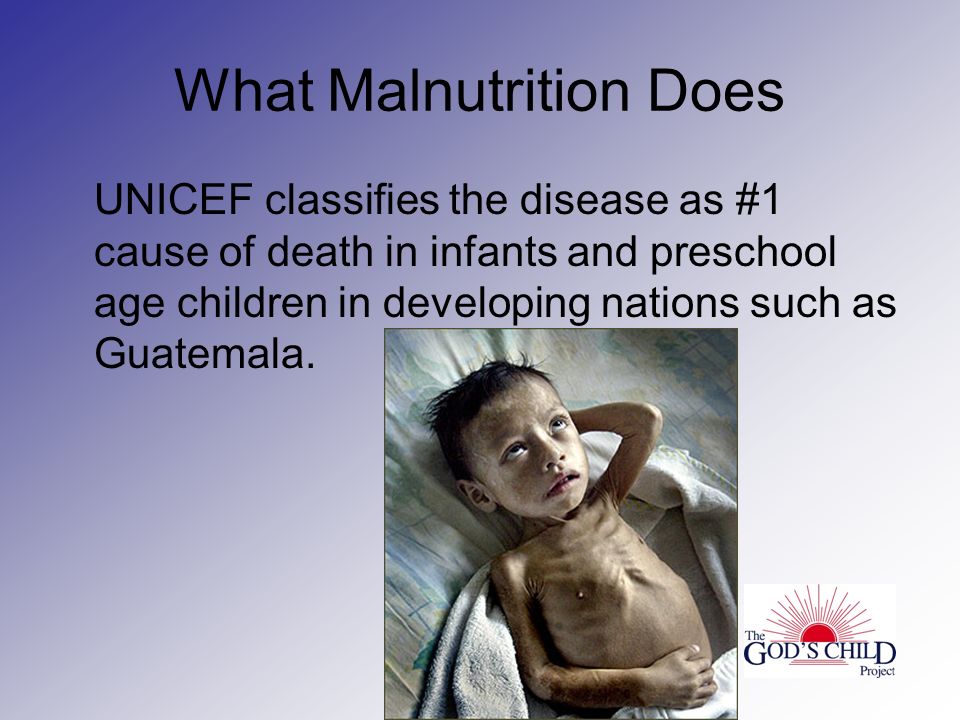 What Malnutrition Does

UNICEF classifies the disease as #1 cause of death in infants and preschool age children in developing nations such as Guatemala.

The GOD'S CHILD Project